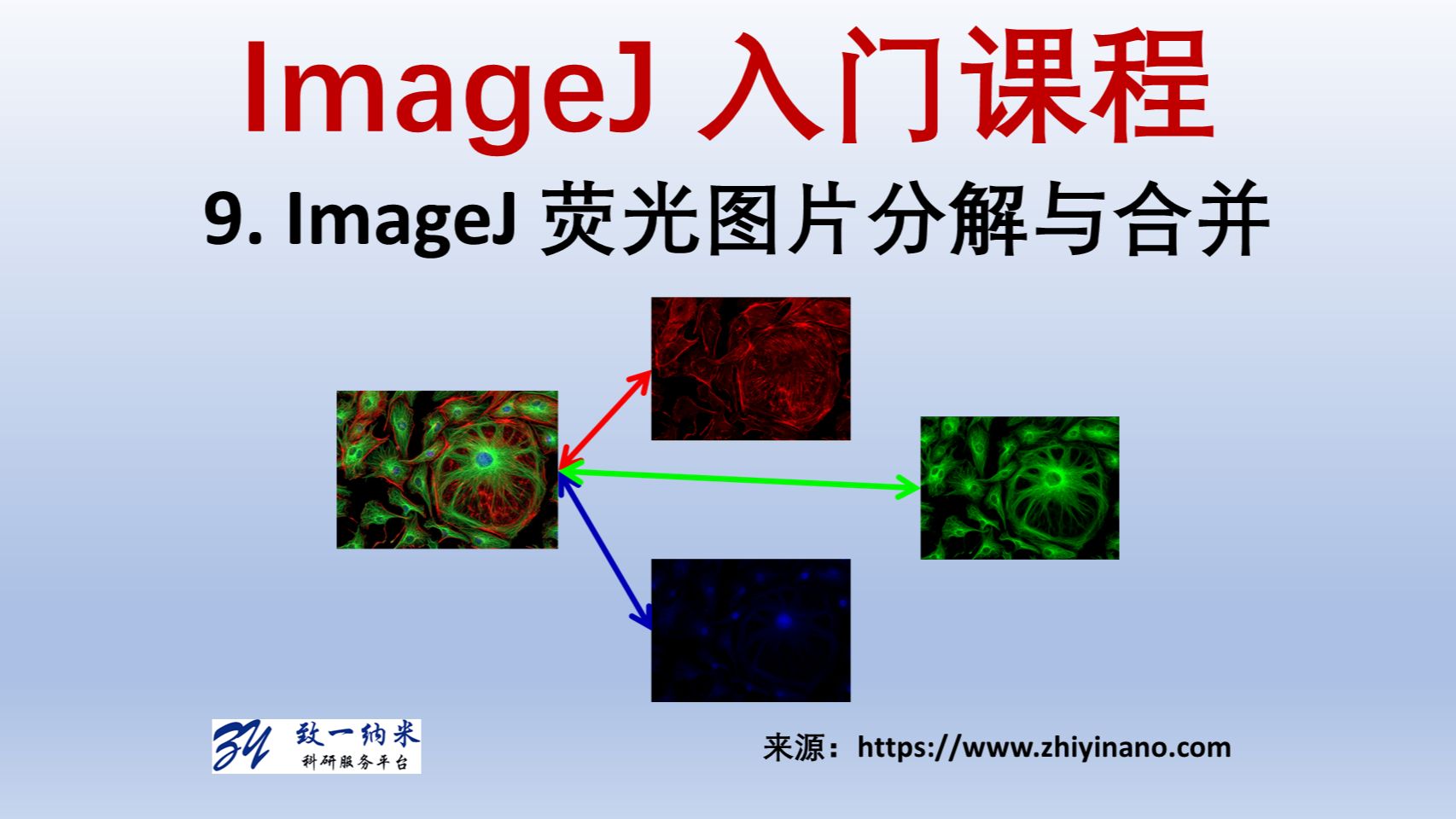 ImageJ 入门课程

9. ImageJ 荧光图片分解与合并

ZY 致一纳米
科研服务平台

来源：https://www.zhiyinano.com